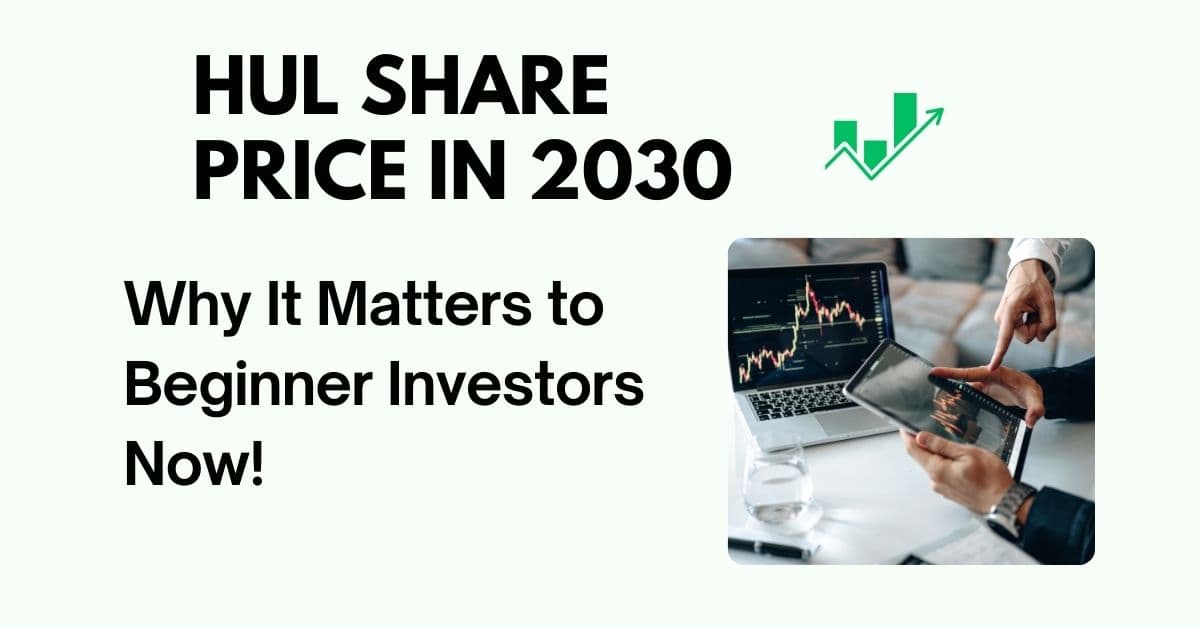 HUL SHARE PRICE IN 2030

Why It Matters to Beginner Investors Now!